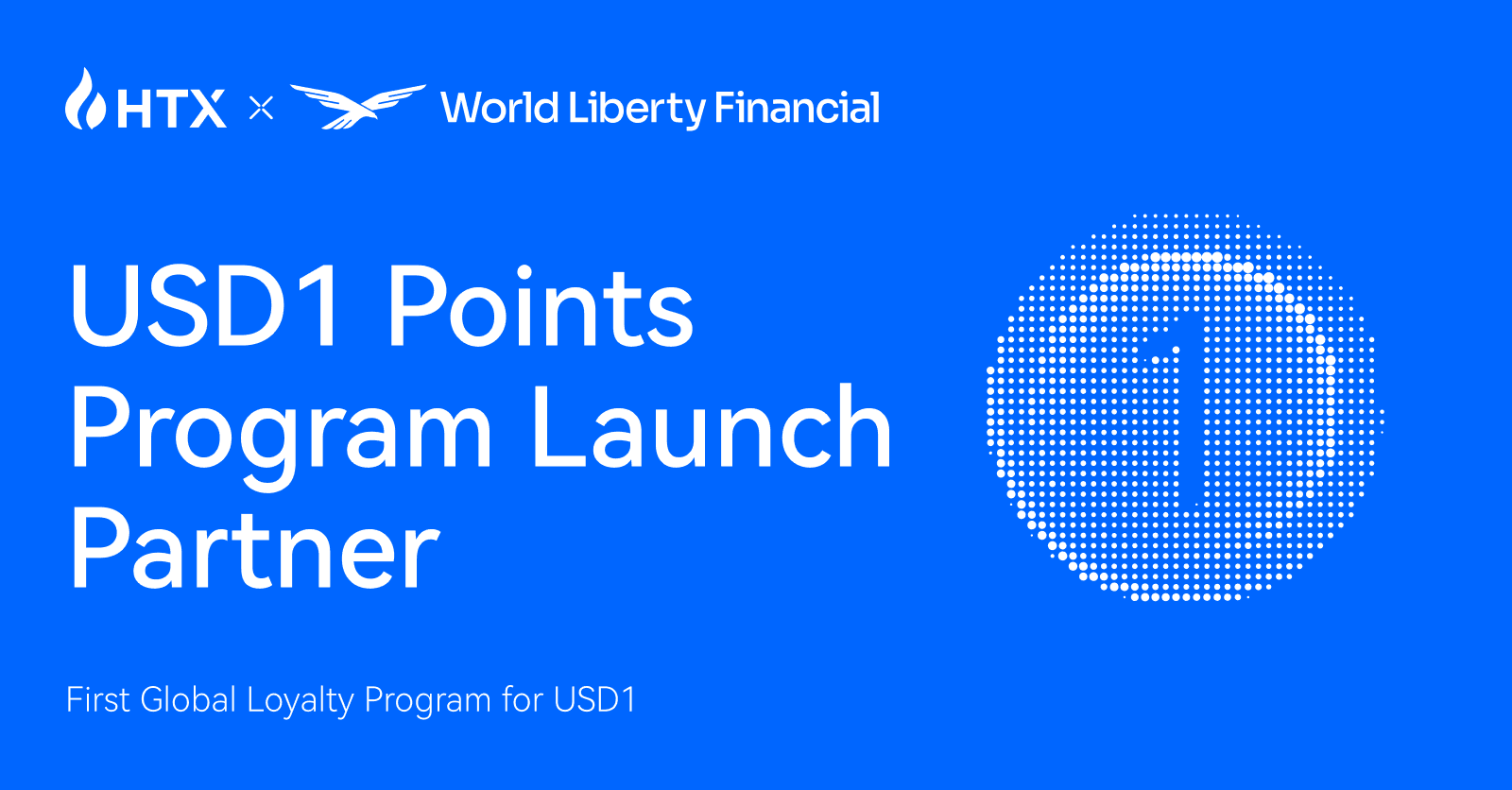 HTX × World Liberty Financial

USD1 Points Program Launch Partner

1

First Global Loyalty Program for USD1